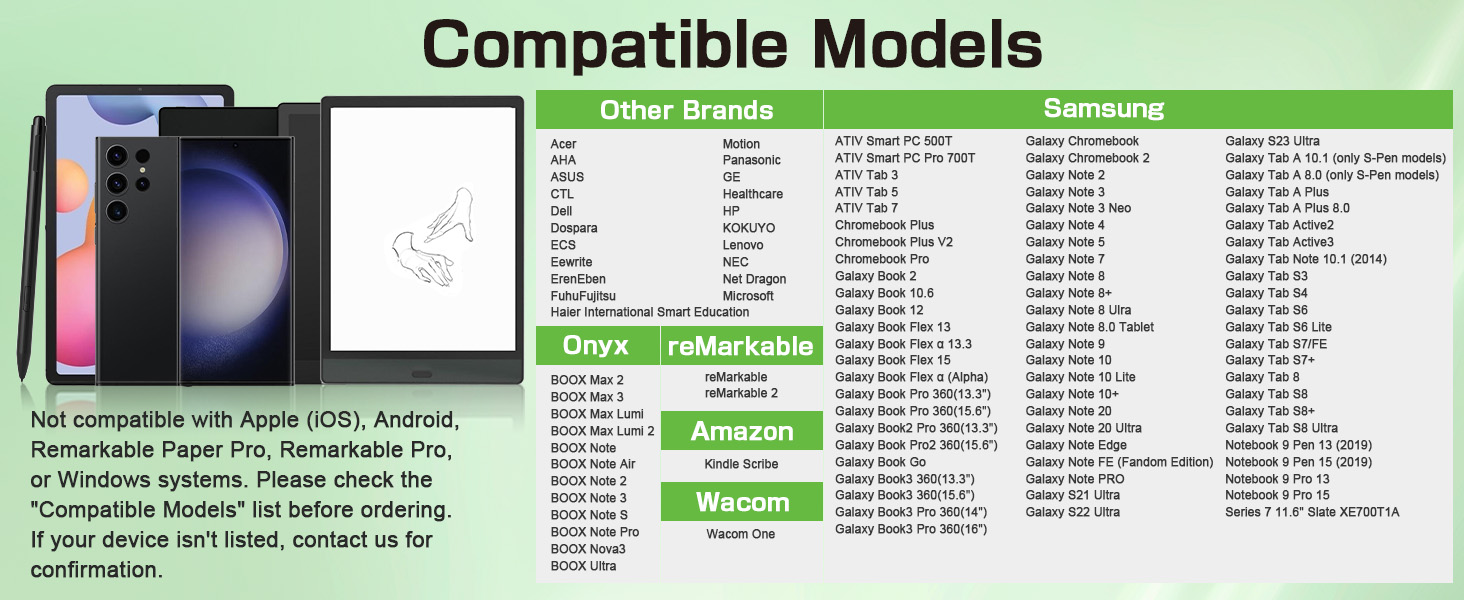 Compatible Models

Not compatible with Apple (iOS), Android, Remarkable Paper Pro, Remarkable Pro, or Windows systems. Please check the "Compatible Models" list before ordering. If your device isn't listed, contact us for confirmation.

Other Brands

Acer
AHA
ASUS
CTL
Dell
Dospara
ECS
Eewrite
ErenEben
FuhuFujitsu
Haier International Smart Education

Motion
Panasonic
GE
Healthcare
HP
KOKUYO
Lenovo
NEC
Net Dragon
Microsoft

Onyx

BOOX Max 2
BOOX Max 3
BOOX Max Lumi
BOOX Max Lumi 2
BOOX Note
BOOX Note Air
BOOX Note 2
BOOX Note 3
BOOX Note S
BOOX Note Pro
BOOX Nova3
BOOX Ultra

reMarkable

reMarkable
reMarkable 2

Amazon

Kindle Scribe

Wacom

Wacom One

Samsung

ATIV Smart PC 500T
ATIV Smart PC Pro 700T
ATIV Tab 3
ATIV Tab 5
ATIV Tab 7
Chromebook Plus
Chromebook Plus V2
Chromebook Pro
Galaxy Book 2
Galaxy Book 10.6
Galaxy Book 12
Galaxy Book Flex 13
Galaxy Book Flex α 13.3
Galaxy Book Flex 15
Galaxy Book Flex α (Alpha)
Galaxy Book Pro 360(13.3")
Galaxy Book Pro 360(15.6")
Galaxy Book2 Pro 360(13.3")
Galaxy Book Pro2 360(15.6")
Galaxy Book Go
Galaxy Book3 360(13.3")
Galaxy Book3 360(15.6")
Galaxy Book3 Pro 360(14")
Galaxy Book3 Pro 360(16")

Galaxy Chromebook
Galaxy Chromebook 2
Galaxy Note 2
Galaxy Note 3
Galaxy Note 3 Neo
Galaxy Note 4
Galaxy Note 5
Galaxy Note 7
Galaxy Note 8
Galaxy Note 8+
Galaxy Note 8 Ulra
Galaxy Note 8.0 Tablet
Galaxy Note 9
Galaxy Note 10
Galaxy Note 10 Lite
Galaxy Note 10+
Galaxy Note 20
Galaxy Note 20 Ultra
Galaxy Note Edge
Galaxy Note FE (Fandom Edition)
Galaxy Note PRO
Galaxy S21 Ultra
Galaxy S22 Ultra

Galaxy S23 Ultra
Galaxy Tab A 10.1 (only S-Pen models)
Galaxy Tab A 8.0 (only S-Pen models)
Galaxy Tab A Plus
Galaxy Tab A Plus 8.0
Galaxy Tab Active2
Galaxy Tab Active3
Galaxy Tab Note 10.1 (2014)
Galaxy Tab S3
Galaxy Tab S4
Galaxy Tab S6
Galaxy Tab S6 Lite
Galaxy Tab S7/FE
Galaxy Tab S7+
Galaxy Tab 8
Galaxy Tab S8
Galaxy Tab S8+
Galaxy Tab S8 Ultra
Notebook 9 Pen 13 (2019)
Notebook 9 Pen 15 (2019)
Notebook 9 Pro 13
Notebook 9 Pro 15
Series 7 11.6" Slate XE700T1A